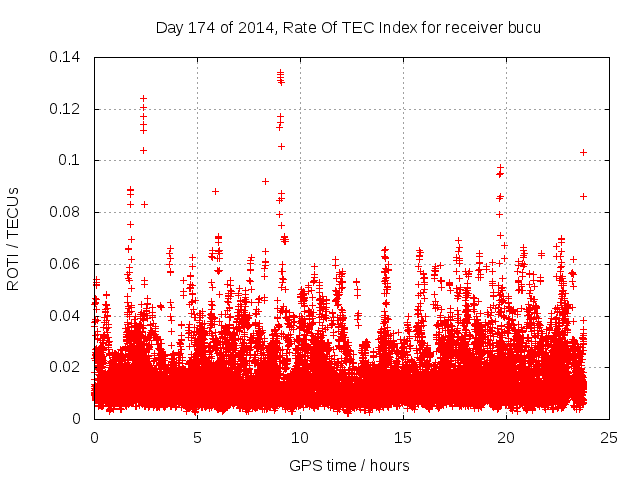 Day 174 of 2014, Rate Of TEC Index for receiver bucu

ROTI / TECUs

0.14
0.12
0.1
0.08
0.06
0.04
0.02
0

0
5
10
15
20
25

GPS time / hours